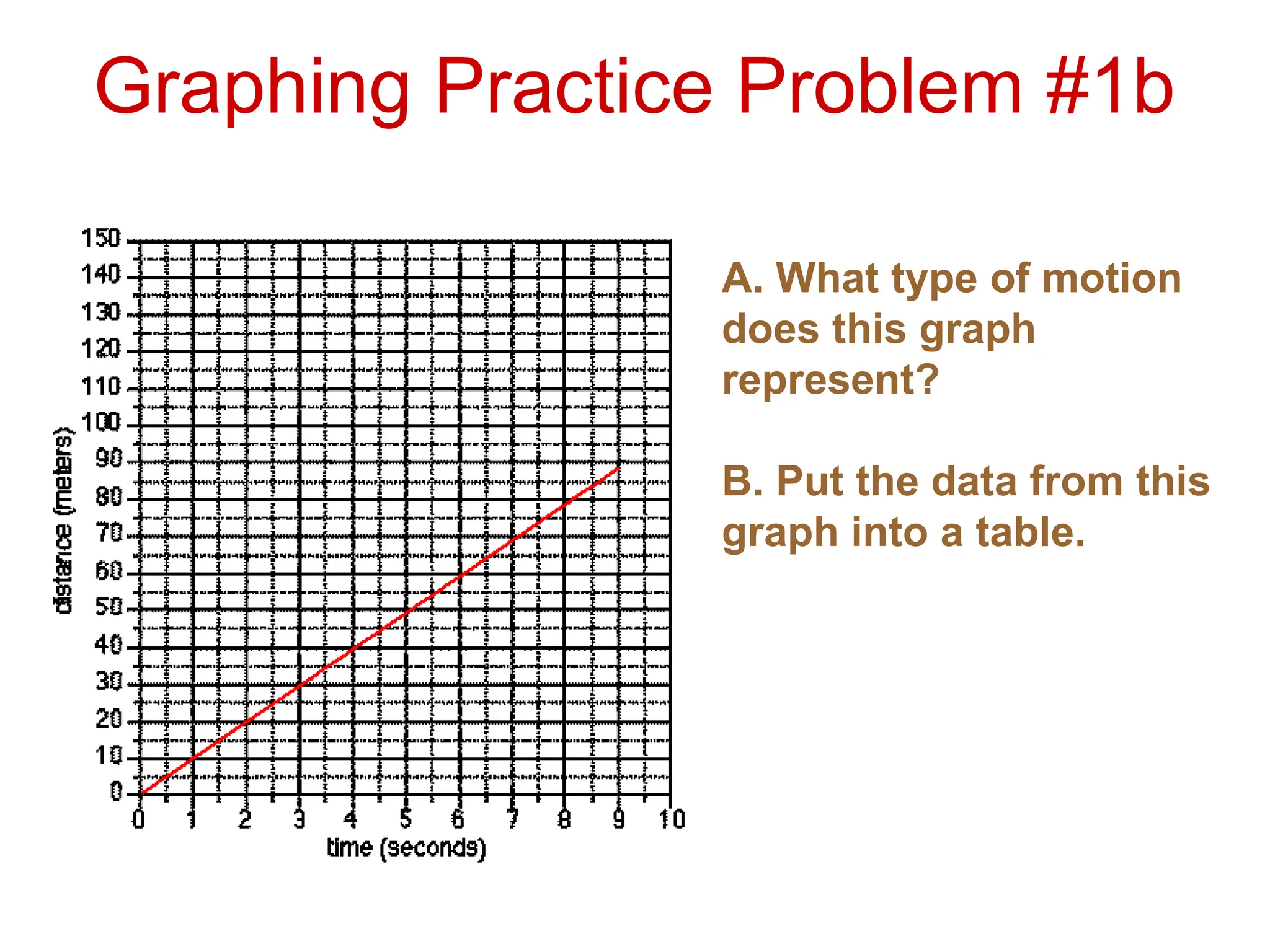 Graphing Practice Problem #1b

150
140
130
120
110
100
90
80
70
60
50
40
30
20
10
0

distance (meters)

0 1 2 3 4 5 6 7 8 9 10

time (seconds)

A. What type of motion does this graph represent?

B. Put the data from this graph into a table.